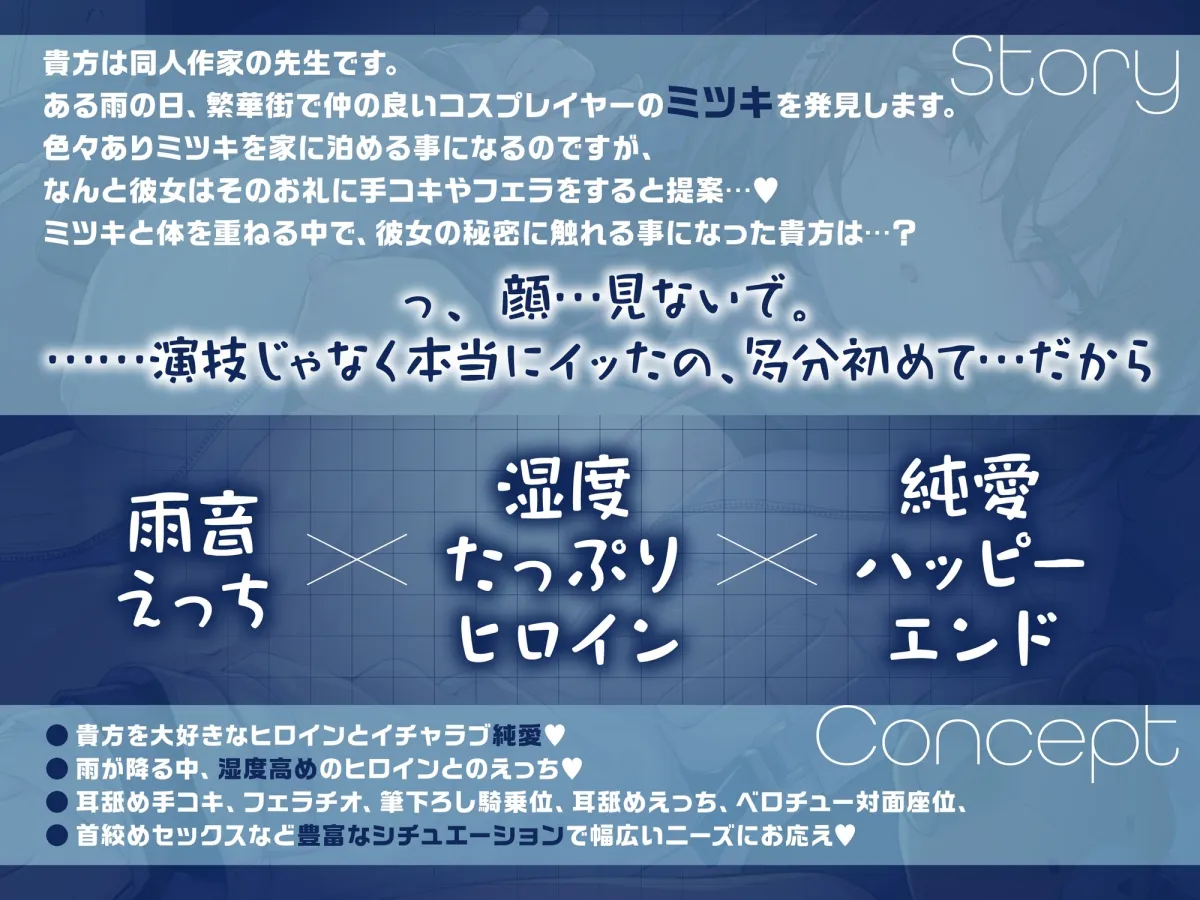 Story

貴方は同人作家の先生です。
ある雨の日、繁華街で仲の良いコスプレイヤーのミツキを発見します。
色々ありミツキを家に泊める事になるのですが、
なんと彼女はそのお礼に手コキやフェラをすると提案…♥
ミツキと体を重ねる中で、彼女の秘密に触れる事になった貴方は…？

っ、顔…見ないで。
……演技じゃなく本当にイッたの、多分初めて…だから

雨音えっち × 湿度たっぷりヒロイン × 純愛ハッピーエンド

Concept

● 貴方を大好きなヒロインとイチャラブ純愛♥
● 雨が降る中、湿度高めのヒロインとのえっち♥
● 耳舐め手コキ、フェラチオ、筆下ろし騎乗位、耳舐めえっち、ベロチュー対面座位、
● 首絞めセックスなど豊富なシチュエーションで幅広いニーズにお応え♥